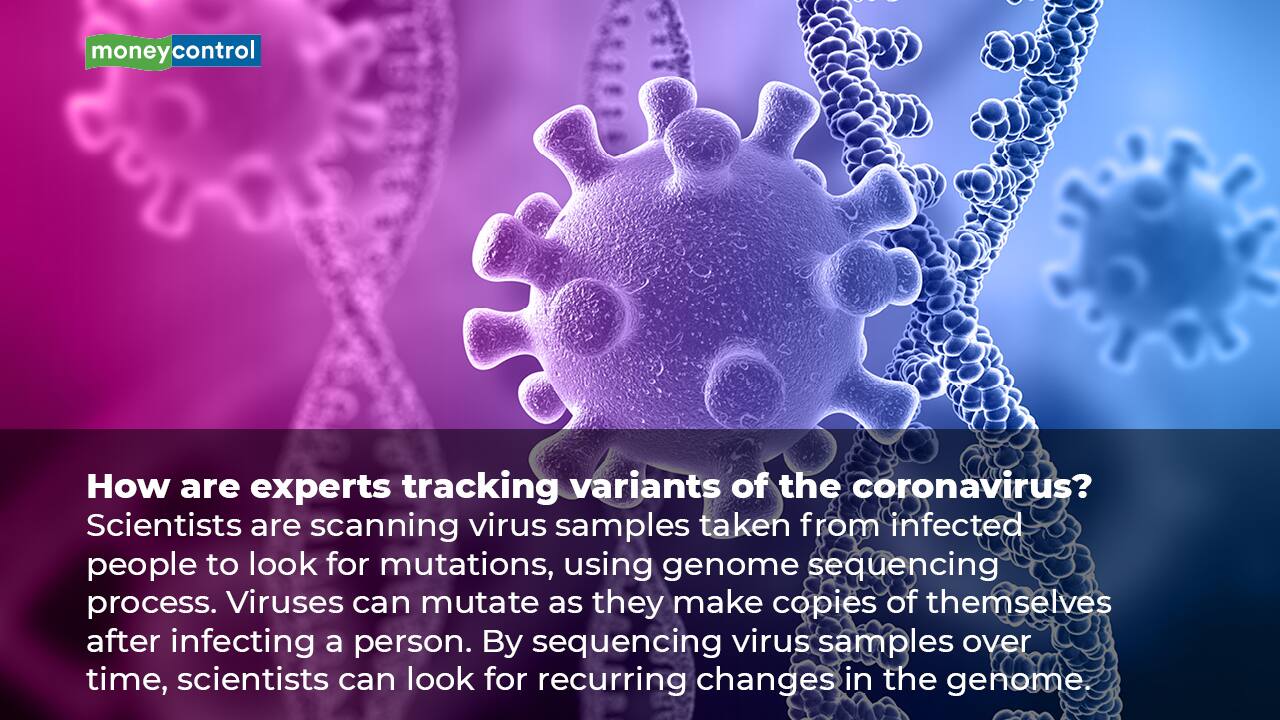 moneycontrol

How are experts tracking variants of the coronavirus?
Scientists are scanning virus samples taken from infected people to look for mutations, using genome sequencing process. Viruses can mutate as they make copies of themselves after infecting a person. By sequencing virus samples over time, scientists can look for recurring changes in the genome.